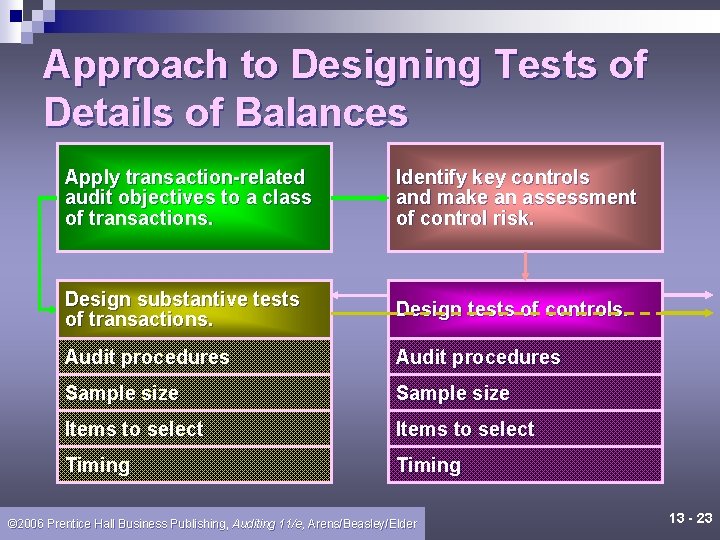 Approach to Designing Tests of Details of Balances

Apply transaction-related audit objectives to a class of transactions.

Identify key controls and make an assessment of control risk.

Design substantive tests of transactions.

Audit procedures

Sample size

Items to select

Timing

Design tests of controls.

Audit procedures

Sample size

Items to select

Timing

©2006 Prentice Hall Business Publishing, Auditing 11/e, Arens/Beasley/Elder

13 - 23